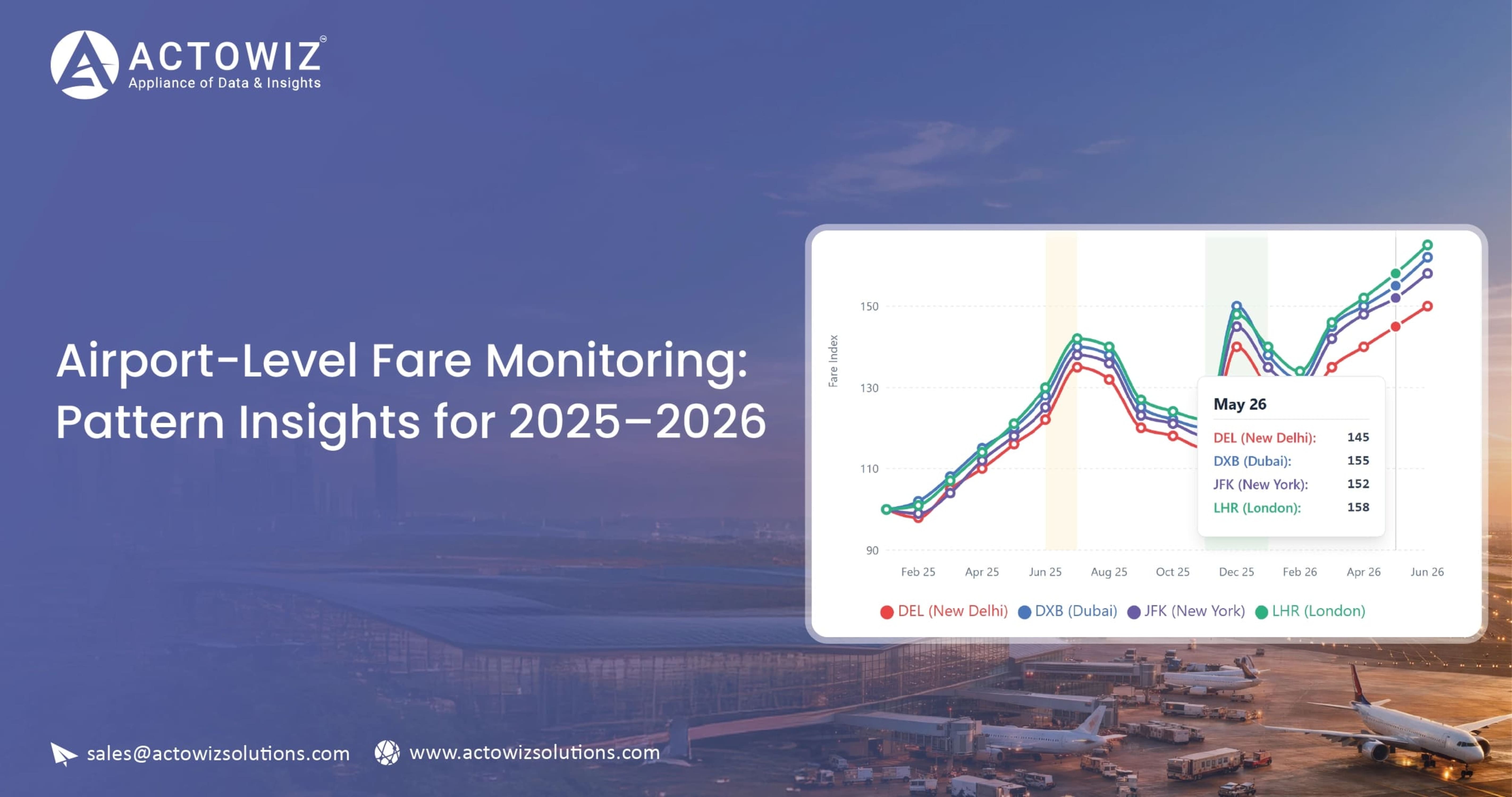 ACTOWIZ
Appliance of Data & Insights

Airport-Level Fare Monitoring: Pattern Insights for 2025–2026

Fare Index

150
130
110
90

Feb 25 Apr 25 Jun 25 Aug 25 Oct 25 Dec 25 Feb 26 Apr 26 Jun 26

May 26
DEL (New Delhi): 145
DXB (Dubai): 155
JFK (New York): 152
LHR (London): 158

DEL (New Delhi) DXB (Dubai) JFK (New York) LHR (London)

sales@actowizsolutions.com www.actowizsolutions.com